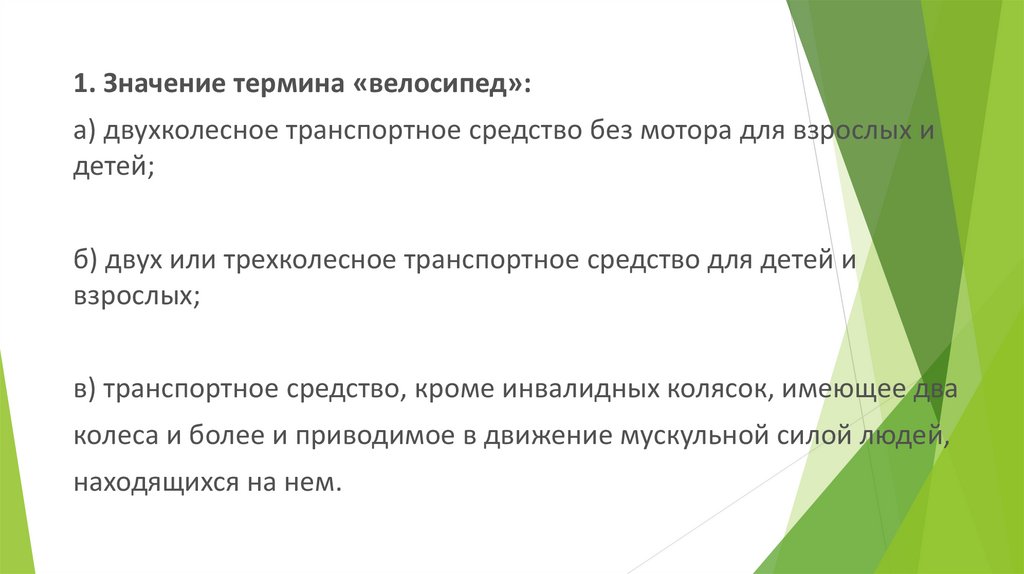 1. Значение термина «велосипед»:

а) двухколесное транспортное средство без мотора для взрослых и детей;

б) двух или трехколесное транспортное средство для детей и взрослых;

в) транспортное средство, кроме инвалидных колясок, имеющее два колеса и более и приводимое в движение мускульной силой людей, находящихся на нем.